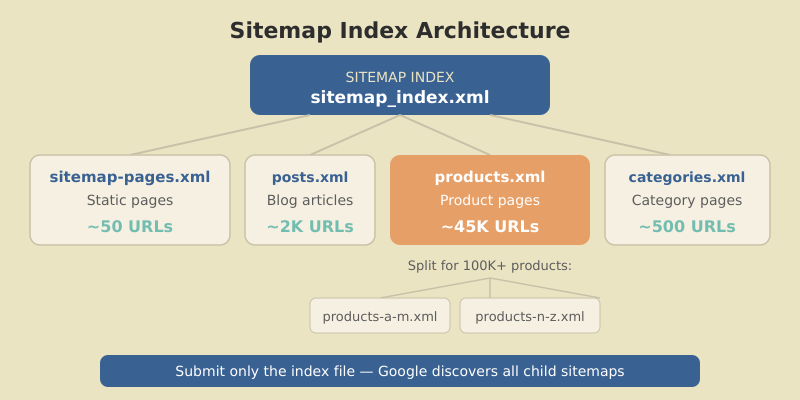 Sitemap Index Architecture

SITEMAP INDEX
sitemap_index.xml

sitemap-pages.xml
Static pages
~50 URLs

posts.xml
Blog articles
~2K URLs

products.xml
Product pages
~45K URLs

categories.xml
Category pages
~500 URLs

Split for 100K+ products:

products-a-m.xml

products-n-z.xml

Submit only the index file — Google discovers all child sitemaps